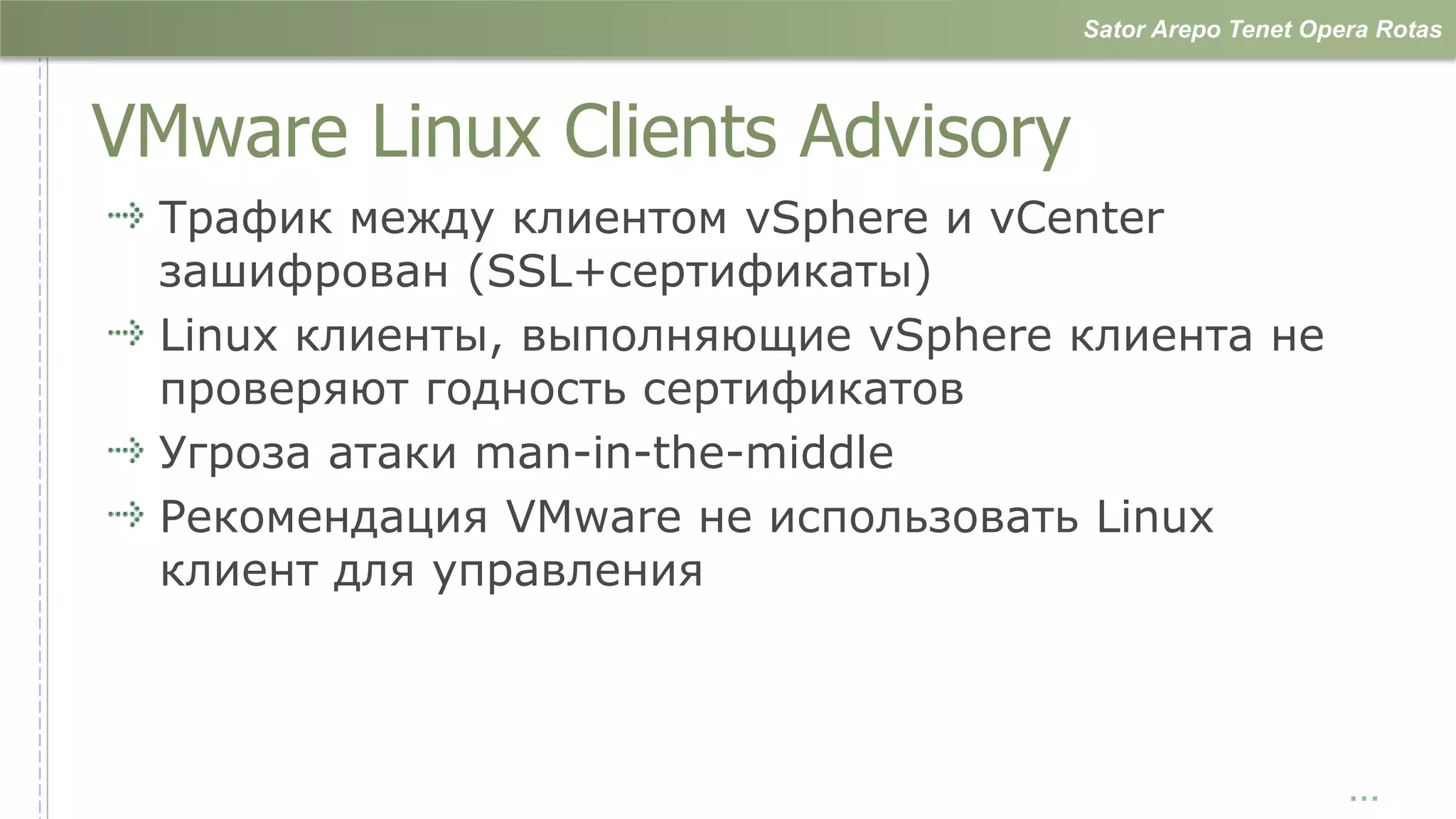 Sator Arepo Tenet Opera Rotas

VMware Linux Clients Advisory

Трафик между клиентом vSphere и vCenter зашифрован (SSL+сертификаты)

Linux клиенты, выполняющие vSphere клиента не проверяют годность сертификатов

Угроза атаки man-in-the-middle

Рекомендация VMware не использовать Linux клиент для управления

...